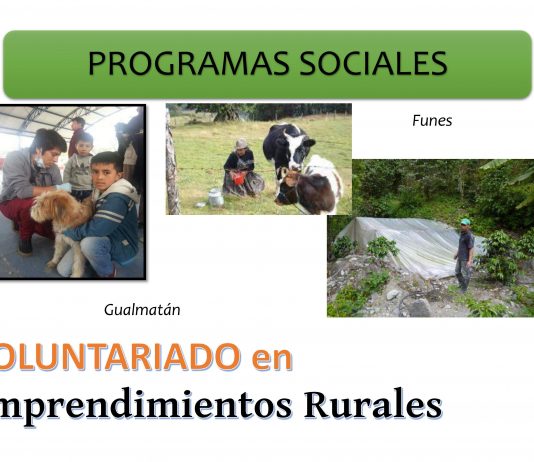 PROGRAMAS SOCIALES

Funes

Gualmatán

OLUNTARIADO en

mprendimientos Rurales